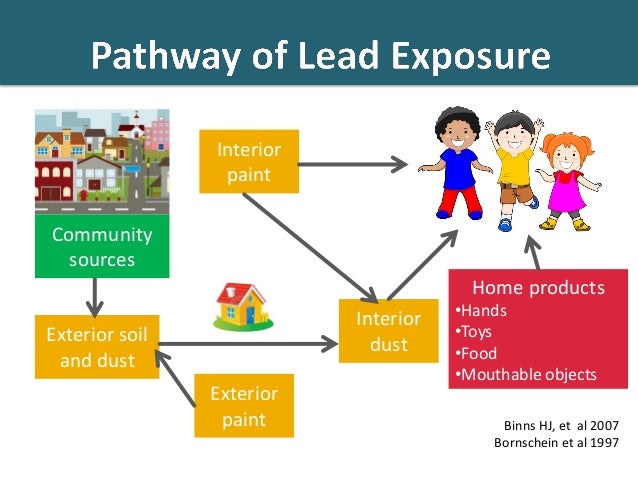 Pathway of Lead Exposure

Community sources

Interior paint

Exterior soil and dust

Interior dust

Exterior paint

Home products
•Hands
•Toys
•Food
•Mouthable objects

Binns HJ, et al 2007
Bornschein et al 1997